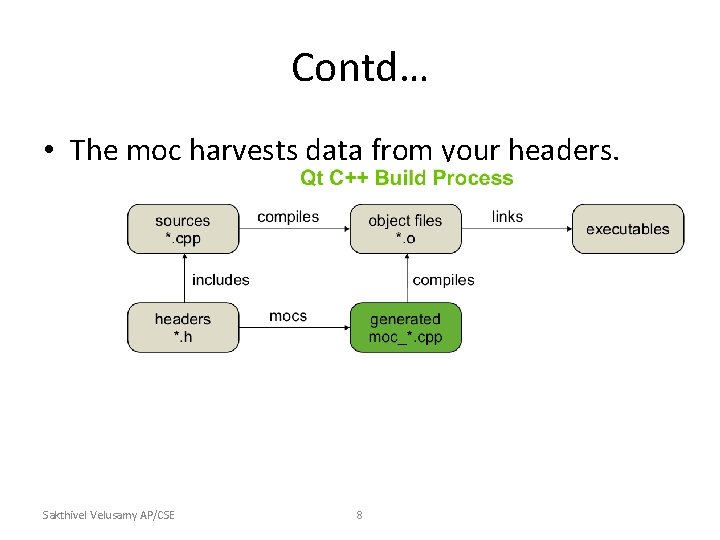 Contd…

• The moc harvests data from your headers.

Qt C++ Build Process

sources
*.cpp

compiles

object files
*.o

links

executables

includes

compiles

headers
*.h

mocs

generated
moc_*.cpp

Sakthivel Velusamy AP/CSE

8